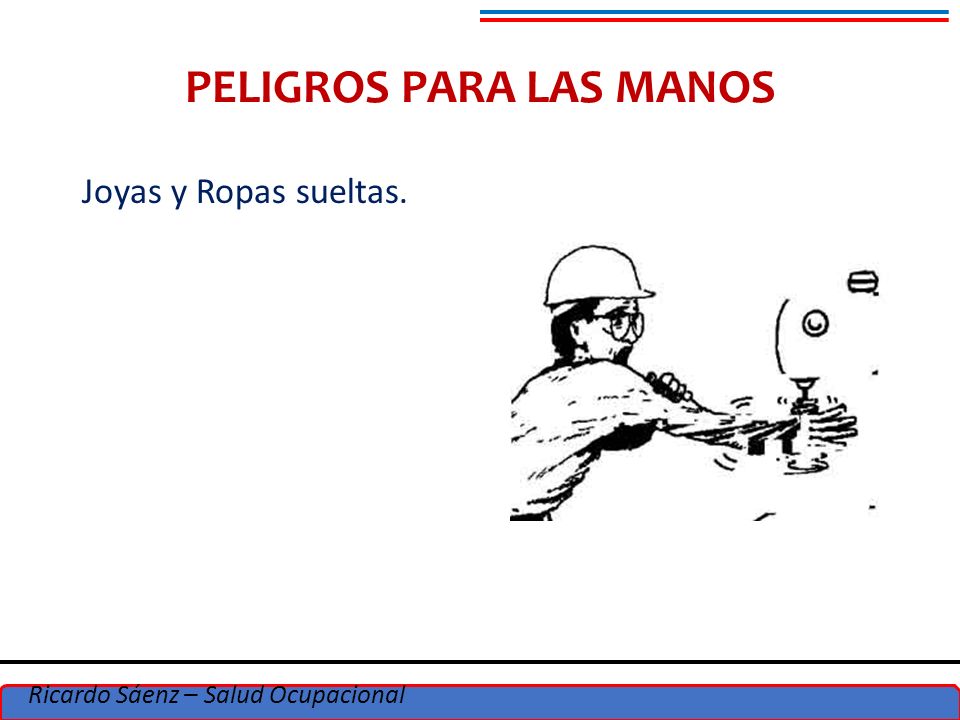 PELIGROS PARA LAS MANOS

Joyas y Ropas sueltas.

Ricardo Sáenz – Salud Ocupacional